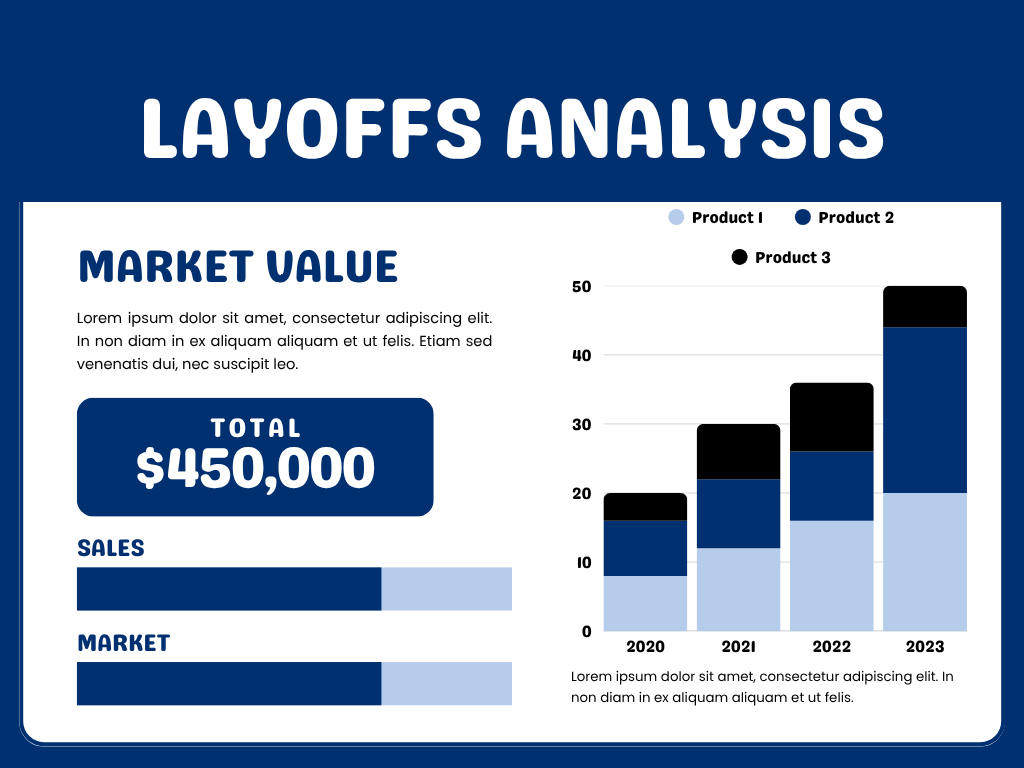 LAYOFFS ANALYSIS

MARKET VALUE

Lorem ipsum dolor sit amet, consectetur adipiscing elit. In non diam in ex aliquam aliquam et ut felis. Etiam sed venenatis dui, nec suscipit leo.

TOTAL
$450,000

SALES

MARKET

Product 1
Product 2
Product 3

50
40
30
20
10
0

2020
2021
2022
2023

Lorem ipsum dolor sit amet, consectetur adipiscing elit. In non diam in ex aliquam aliquam et ut felis.